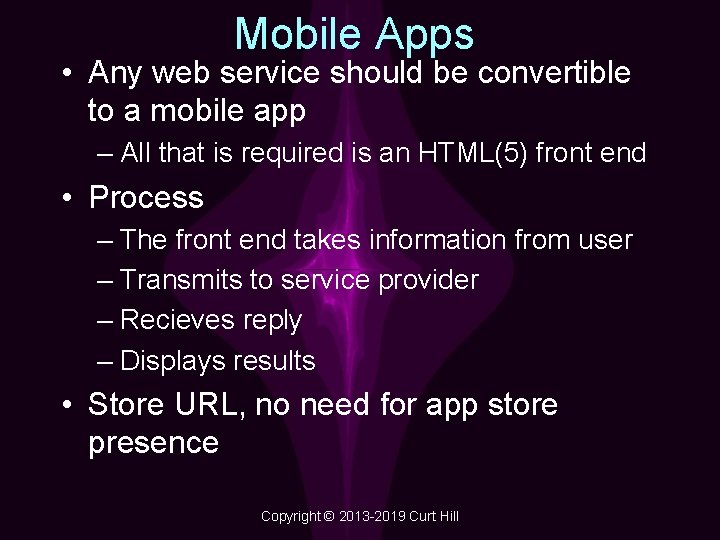 Mobile Apps

• Any web service should be convertible to a mobile app
  – All that is required is an HTML(5) front end
• Process
  – The front end takes information from user
  – Transmits to service provider
  – Recieves reply
  – Displays results
• Store URL, no need for app store presence

Copyright © 2013-2019 Curt Hill